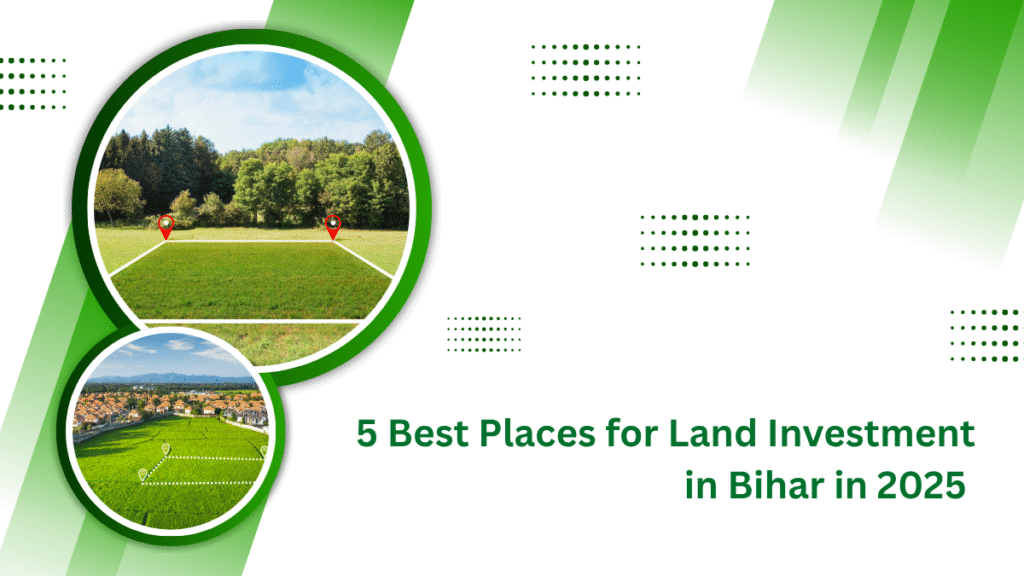 5 Best Places for Land Investment in Bihar in 2025